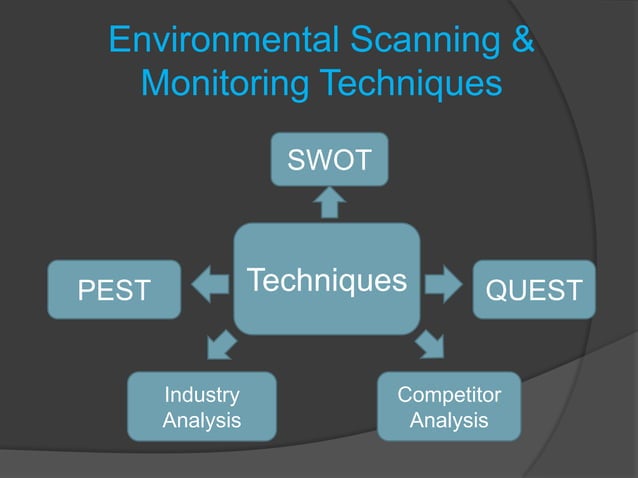 Environmental Scanning & Monitoring Techniques

SWOT

PEST

Techniques

QUEST

Industry Analysis

Competitor Analysis